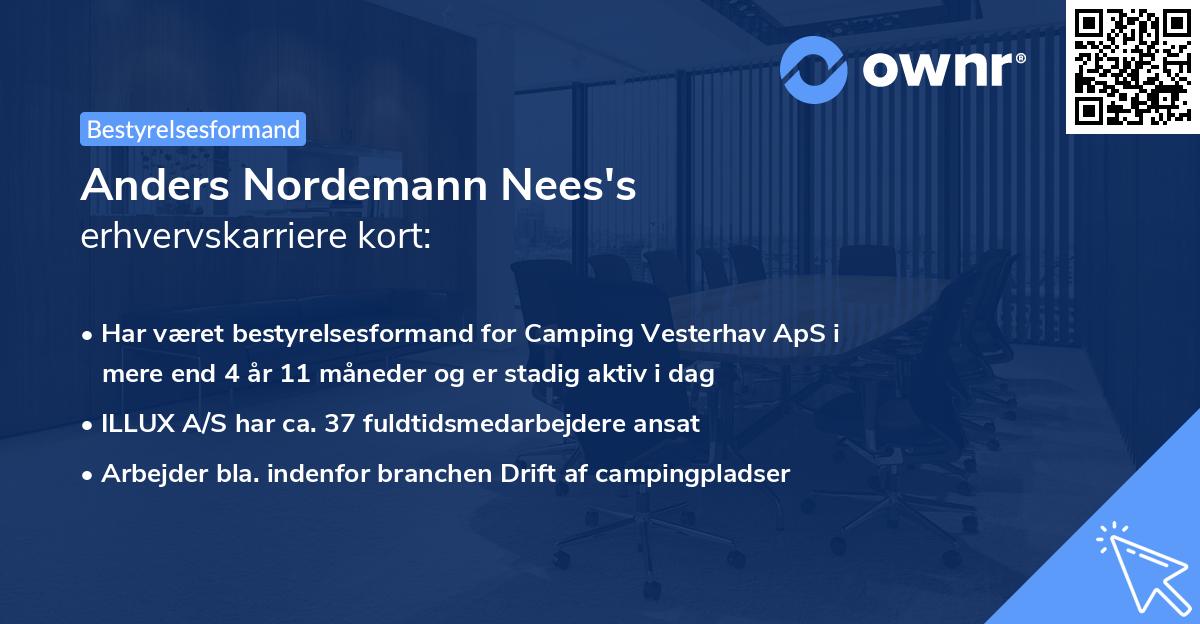 ownr®

Bestyrelsesformand

Anders Nordemann Nees's
erhvervskarriere kort:

• Har været bestyrelsesformand for Camping Vesterhav ApS i mere end 4 år 11 måneder og er stadig aktiv i dag
• ILLUX A/S har ca. 37 fuldtidsmedarbejdere ansat
• Arbejder bla. indenfor branchen Drift af campingpladser